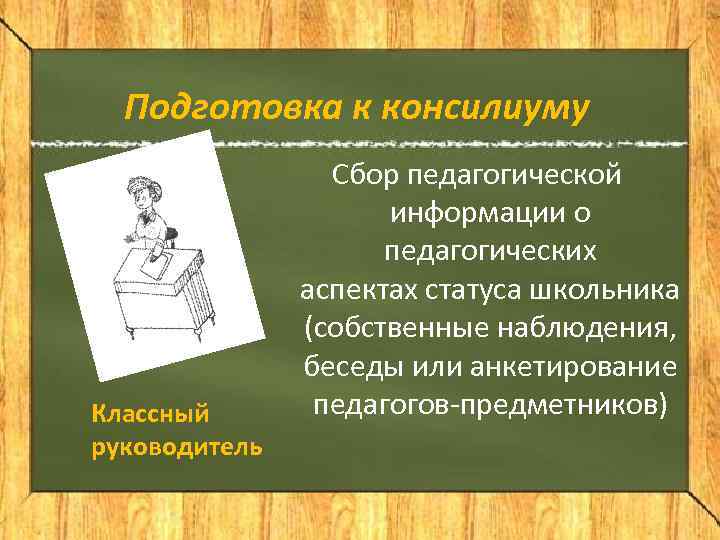 Подготовка к консилиуму

Сбор педагогической информации о педагогических аспектах статуса школьника (собственные наблюдения, беседы или анкетирование педагогов-предметников)

Классный руководитель